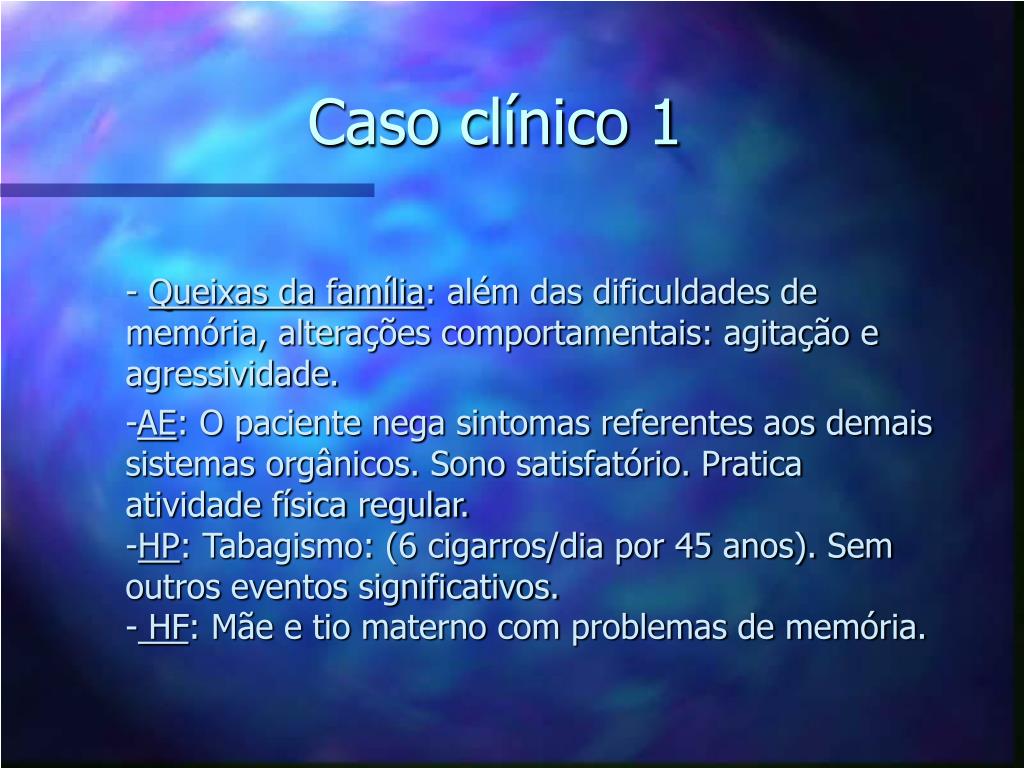 Caso clínico 1

- Queixas da família: além das dificuldades de memória, alterações comportamentais: agitação e agressividade.

-AE: O paciente nega sintomas referentes aos demais sistemas orgânicos. Sono satisfatório. Pratica atividade física regular.
-HP: Tabagismo: (6 cigarros/dia por 45 anos). Sem outros eventos significativos.
- HF: Mãe e tio materno com problemas de memória.